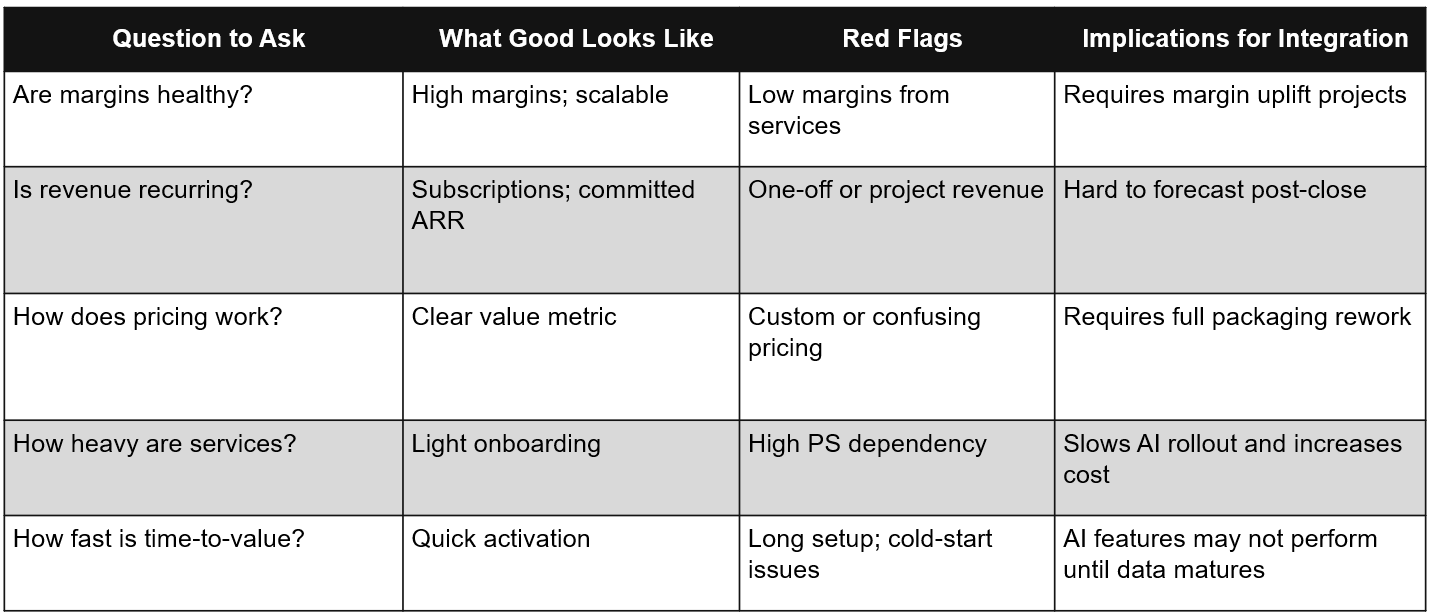 | Question to Ask | What Good Looks Like | Red Flags | Implications for Integration |
|---|---|---|---|
| Are margins healthy? | High margins; scalable | Low margins from services | Requires margin uplift projects |
| Is revenue recurring? | Subscriptions; committed ARR | One-off or project revenue | Hard to forecast post-close |
| How does pricing work? | Clear value metric | Custom or confusing pricing | Requires full packaging rework |
| How heavy are services? | Light onboarding | High PS dependency | Slows AI rollout and increases cost |
| How fast is time-to-value? | Quick activation | Long setup; cold-start issues | AI features may not perform until data matures |